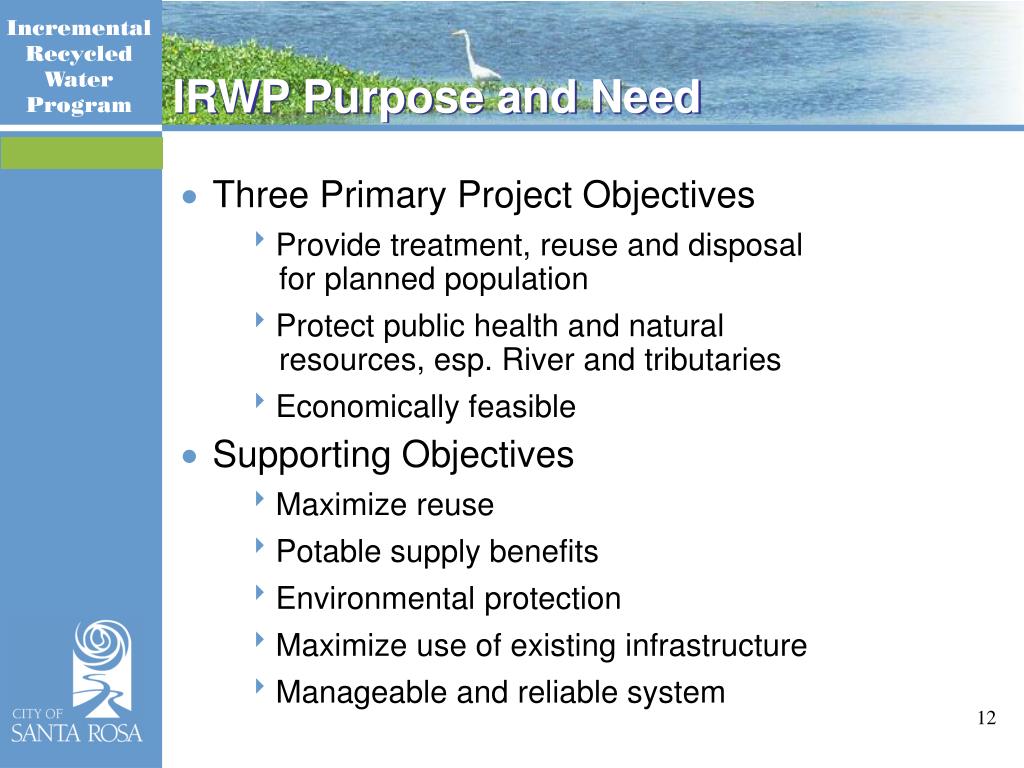 Incremental Recycled Water Program

IRWP Purpose and Need

Three Primary Project Objectives

Provide treatment, reuse and disposal for planned population

Protect public health and natural resources, esp. River and tributaries

Economically feasible

Supporting Objectives

Maximize reuse

Potable supply benefits

Environmental protection

Maximize use of existing infrastructure

Manageable and reliable system

CITY OF SANTA ROSA

12